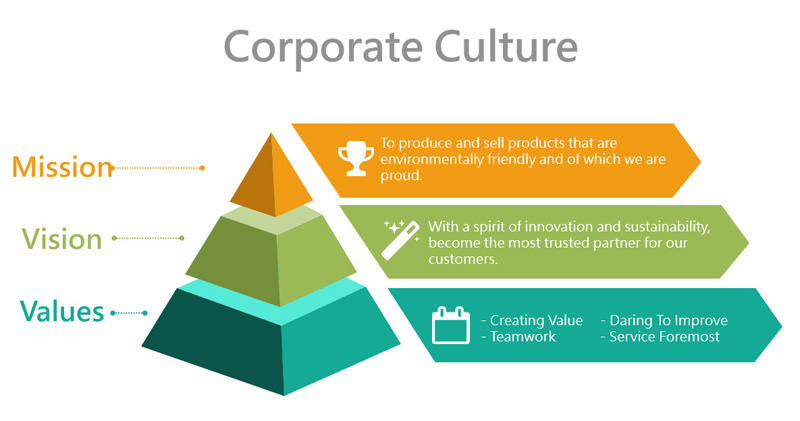 Corporate Culture

Mission

To produce and sell products that are environmentally friendly and of which we are proud.

Vision

With a spirit of innovation and sustainability, become the most trusted partner for our customers.

Values

- Creating Value
- Teamwork
- Daring To Improve
- Service Foremost